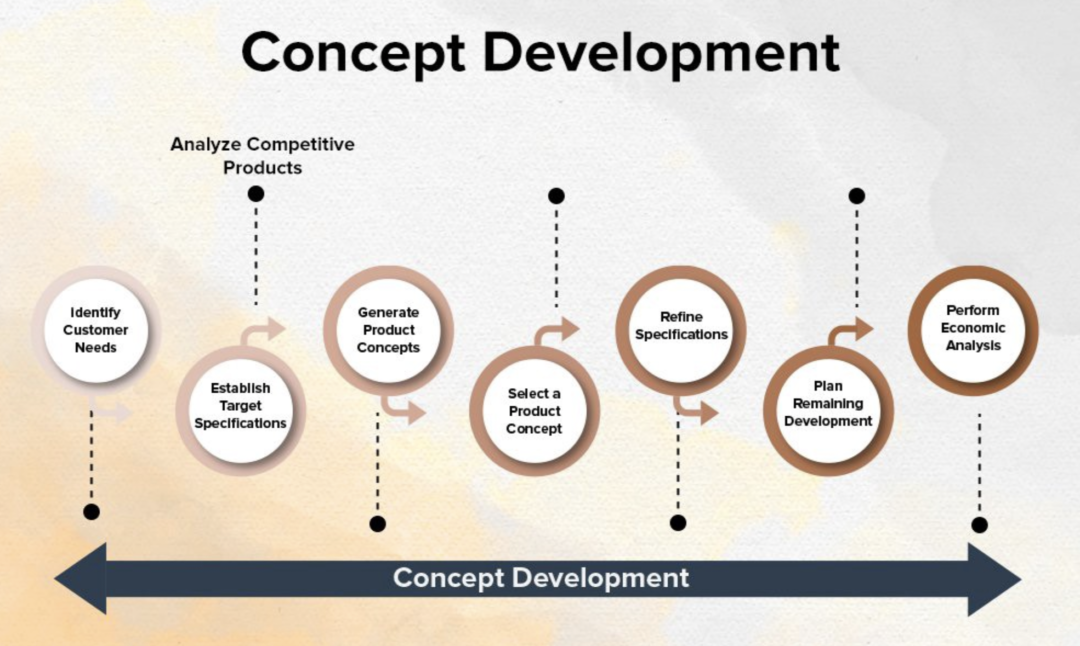 Concept Development

Analyze Competitive Products

Identify Customer Needs

Establish Target Specifications

Generate Product Concepts

Select a Product Concept

Refine Specifications

Plan Remaining Development

Perform Economic Analysis

Concept Development